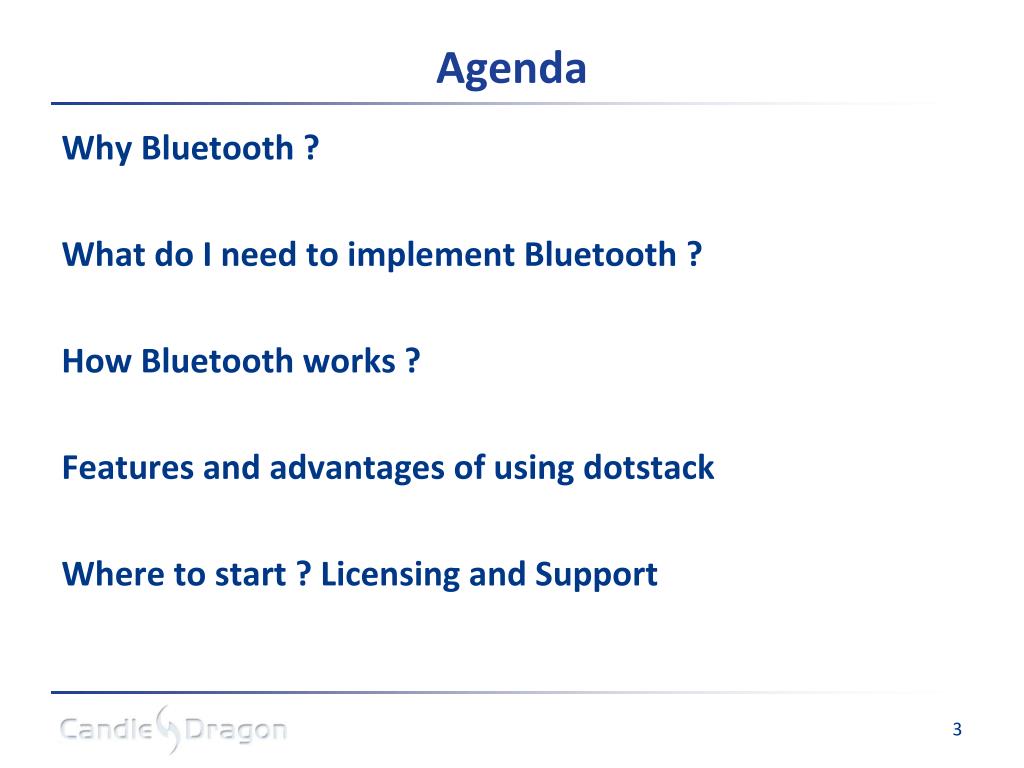 Agenda

Why Bluetooth ?

What do I need to implement Bluetooth ?

How Bluetooth works ?

Features and advantages of using dotstack

Where to start ? Licensing and Support

Candle Dragon

3